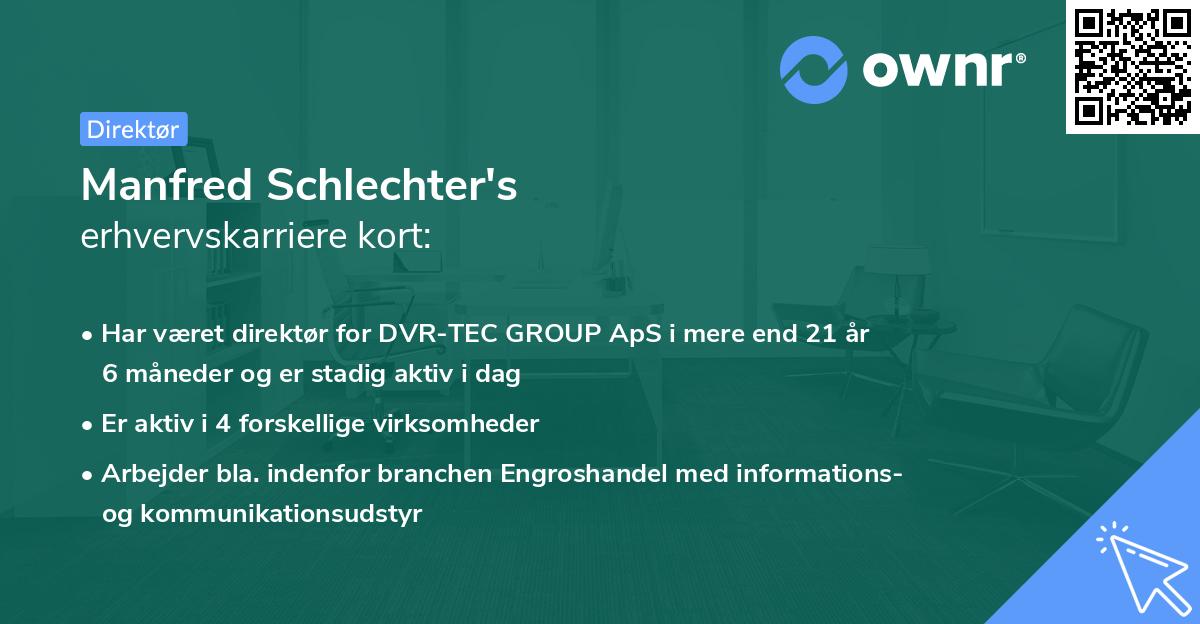 ownr®

Direktør

Manfred Schlechter's
erhvervskarriere kort:

• Har været direktør for DVR-TEC GROUP ApS i mere end 21 år 6 måneder og er stadig aktiv i dag
• Er aktiv i 4 forskellige virksomheder
• Arbejder bla. indenfor branchen Engroshandel med informations- og kommunikationsudstyr